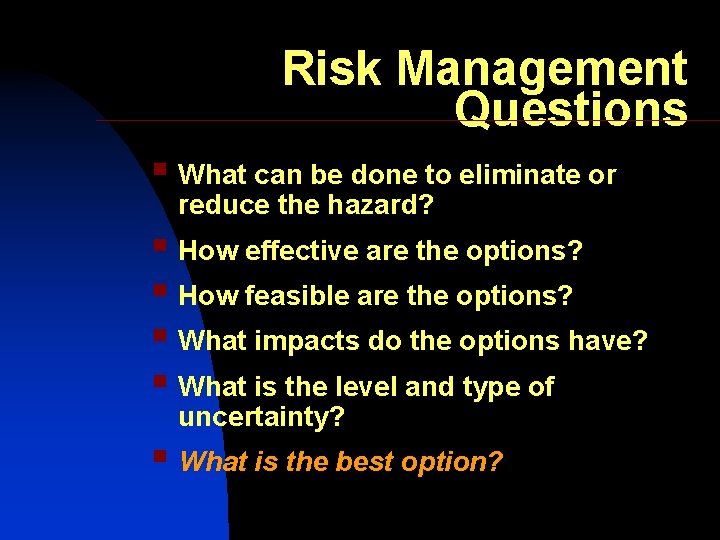 Risk Management Questions

• What can be done to eliminate or reduce the hazard?
• How effective are the options?
• How feasible are the options?
• What impacts do the options have?
• What is the level and type of uncertainty?
• What is the best option?